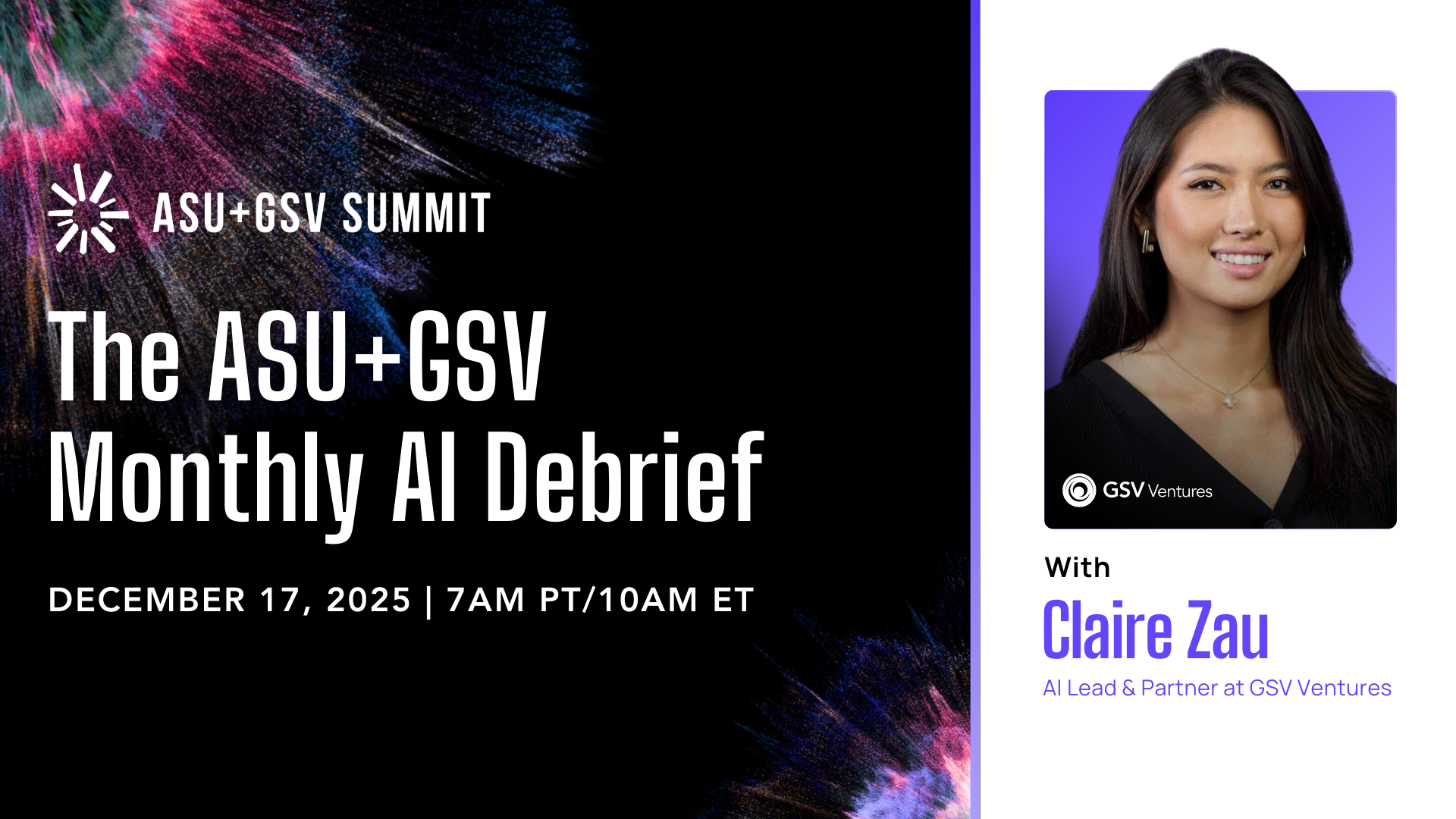 ASU+GSV SUMMIT

The ASU+GSV Monthly AI Debrief

DECEMBER 17, 2025 | 7AM PT/10AM ET

GSV Ventures

With

Claire Zau

AI Lead & Partner at GSV Ventures